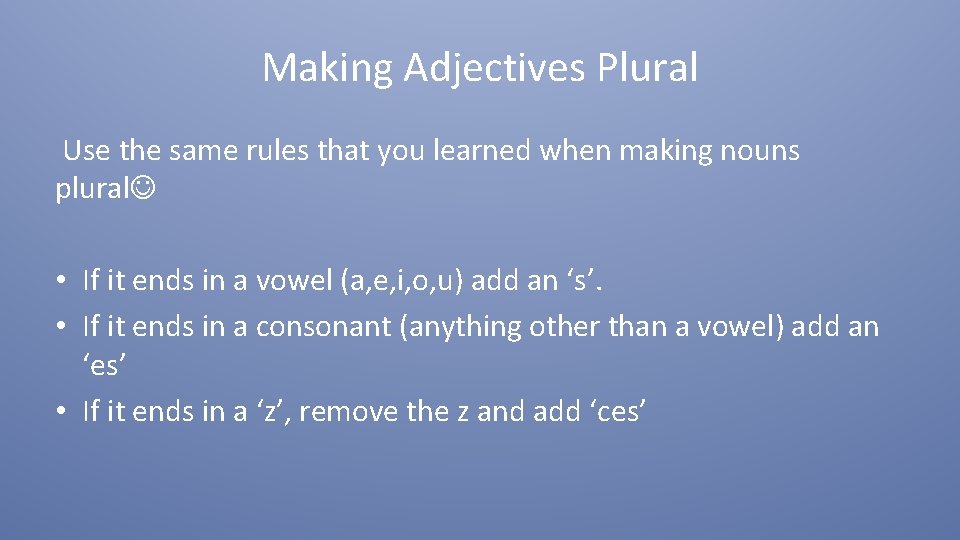 Making Adjectives Plural

Use the same rules that you learned when making nouns plural☺

• If it ends in a vowel (a,e,i,o,u) add an ‘s’.
• If it ends in a consonant (anything other than a vowel) add an ‘es’
• If it ends in a ‘z’, remove the z and add ‘ces’